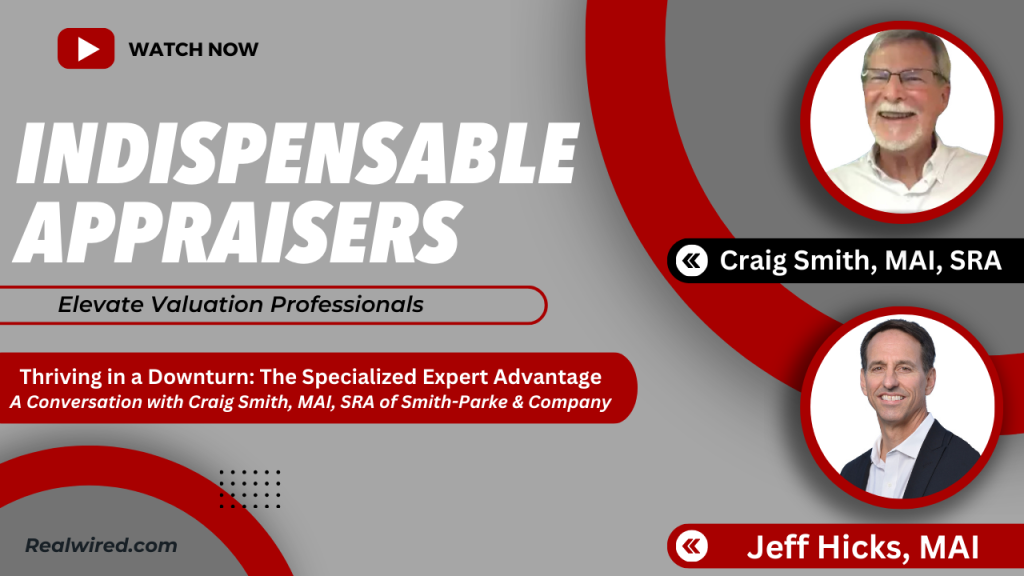 WATCH NOW

INDISPENSABLE APPRAISERS

Elevate Valuation Professionals

Thriving in a Downturn: The Specialized Expert Advantage
A Conversation with Craig Smith, MAI, SRA of Smith-Parke & Company

Realwired.com

Craig Smith, MAI, SRA

Jeff Hicks, MAI